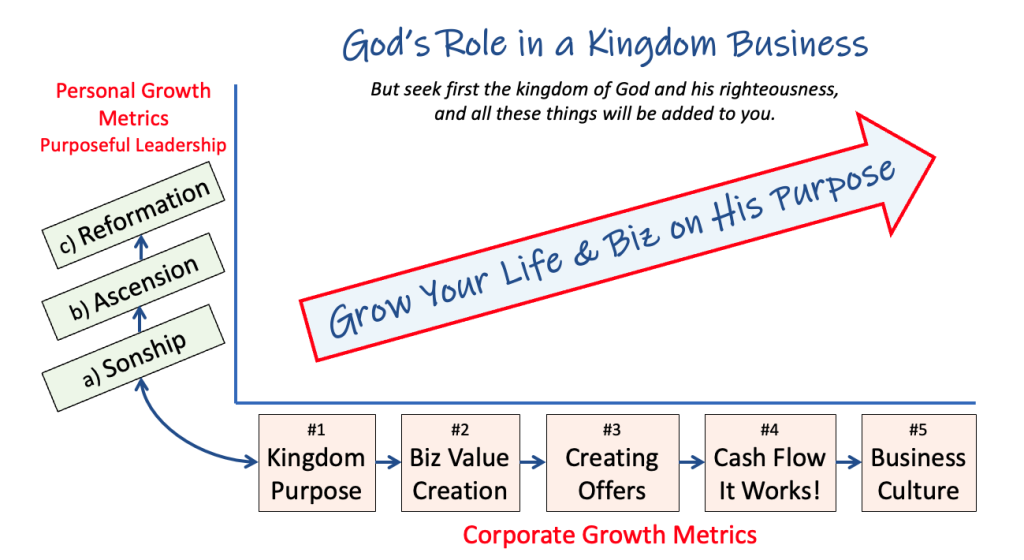 God's Role in a Kingdom Business

But seek first the kingdom of God and his righteousness, and all these things will be added to you.

Personal Growth Metrics
Purposeful Leadership

c) Reformation
b) Ascension
a) Sonship

Grow Your Life & Biz on His Purpose

#1
Kingdom Purpose

#2
Biz Value Creation

#3
Creating Offers

#4
Cash Flow It Works!

#5
Business Culture

Corporate Growth Metrics